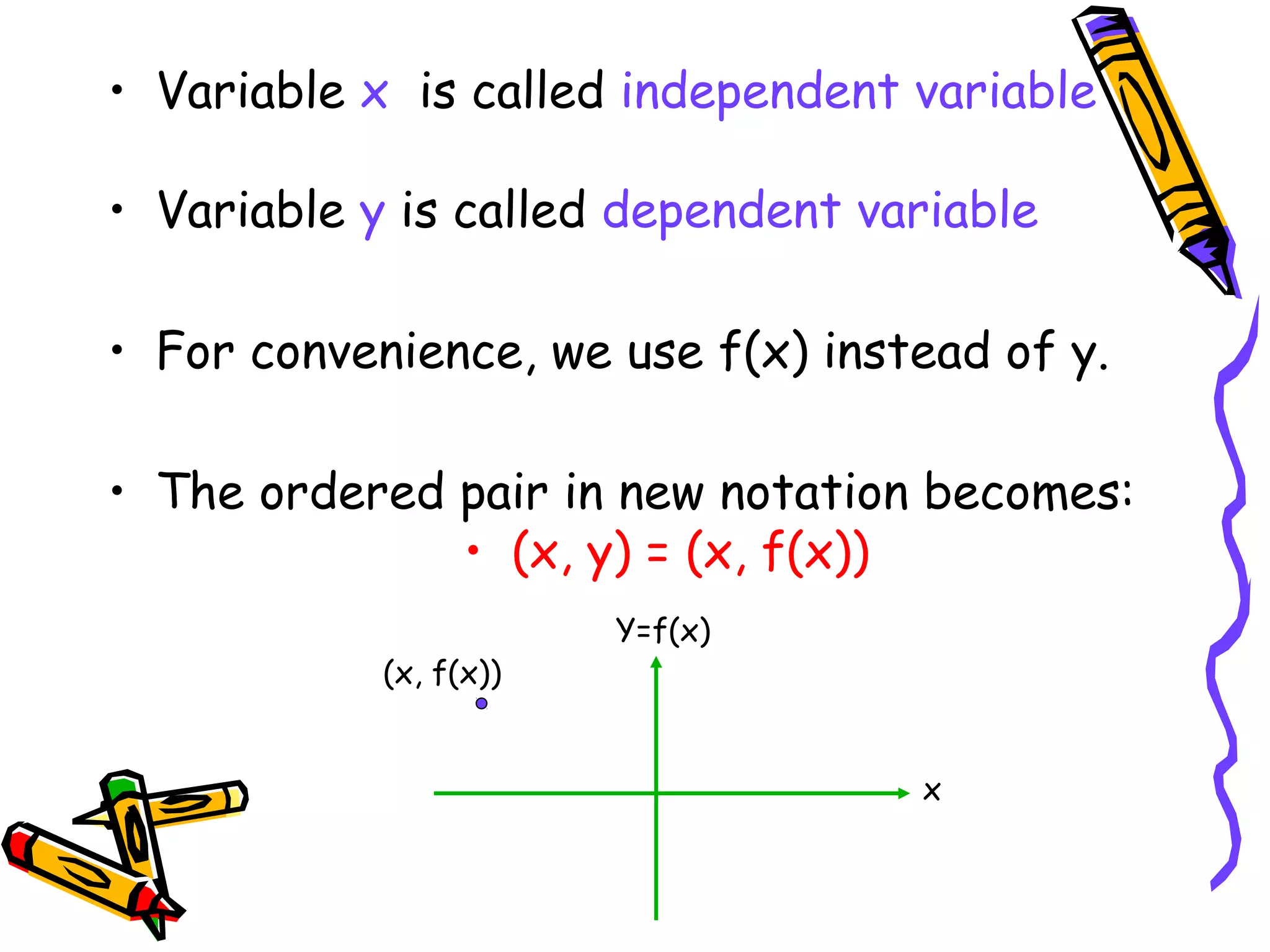 • Variable x is called independent variable

• Variable y is called dependent variable

• For convenience, we use f(x) instead of y.

• The ordered pair in new notation becomes:

• (x, y) = (x, f(x))

Y=f(x)

(x, f(x))

x